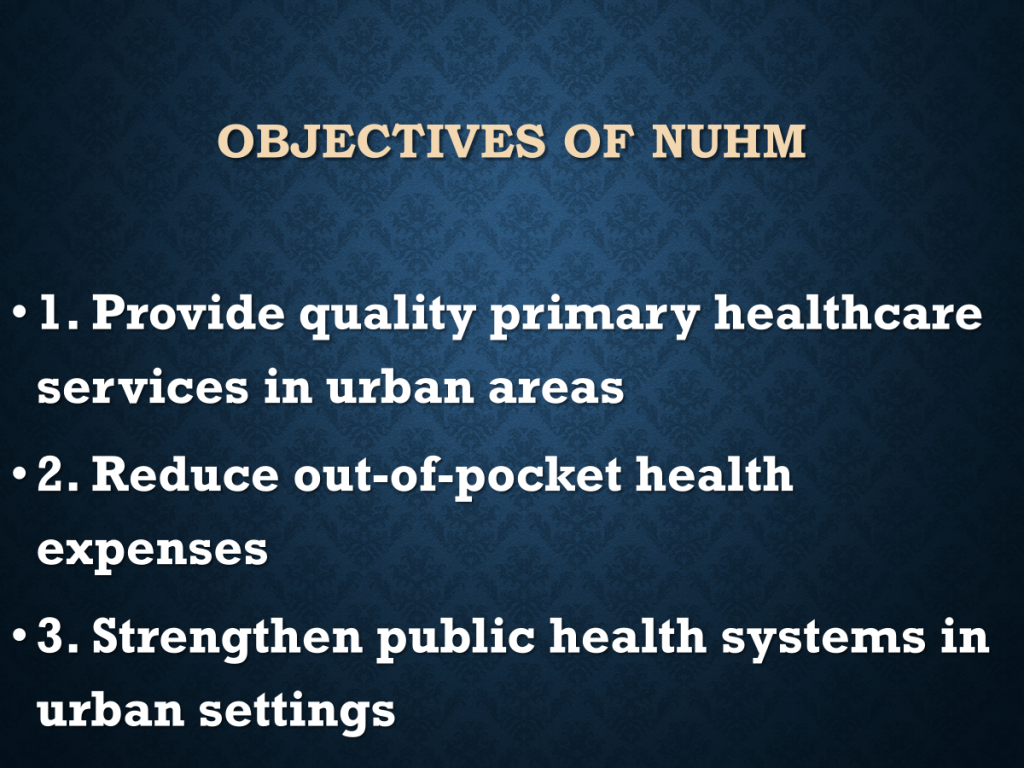 OBJECTIVES OF NUHM

• 1. Provide quality primary healthcare services in urban areas

• 2. Reduce out-of-pocket health expenses

• 3. Strengthen public health systems in urban settings